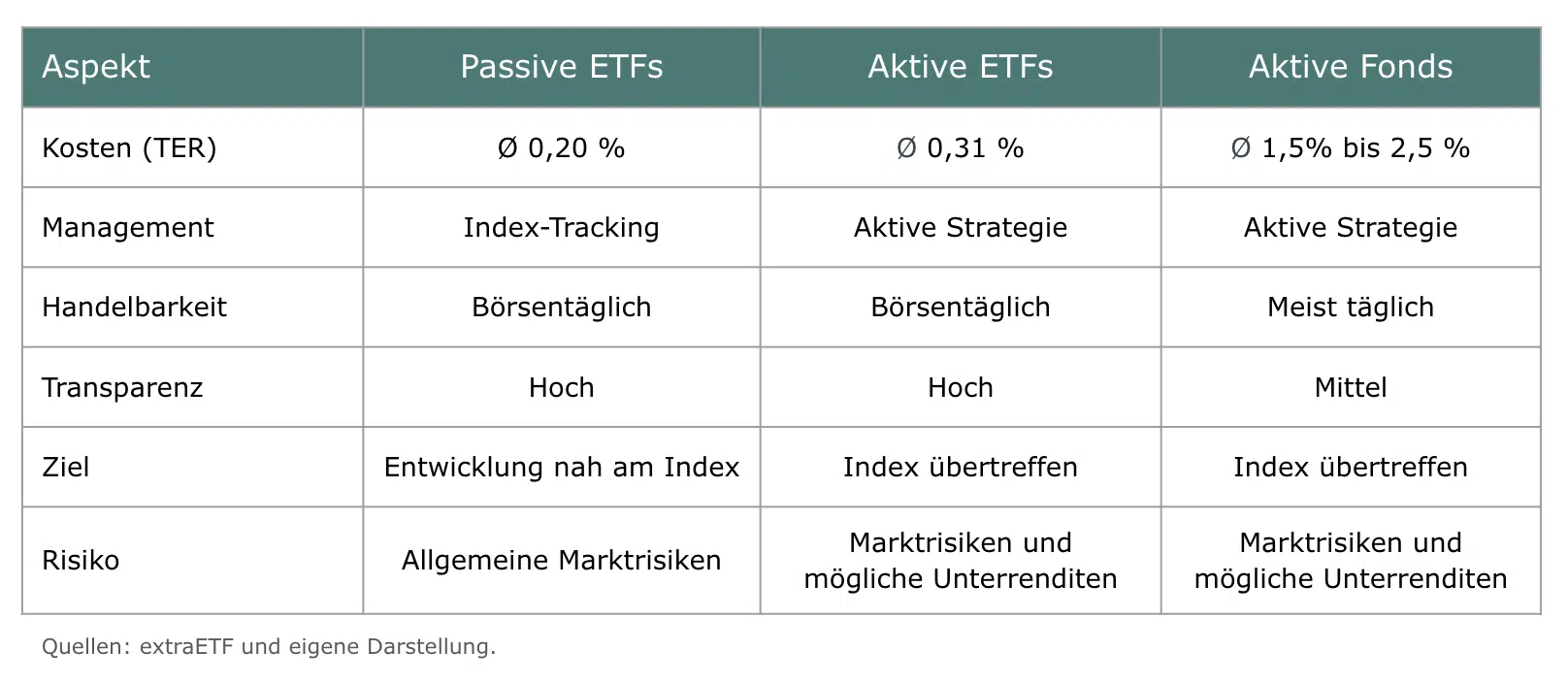 | Aspekt | Passive ETFs | Aktive ETFs | Aktive Fonds |
|---|---|---|---|
| Kosten (TER) | Ø 0,20 % | Ø 0,31 % | Ø 1,5% bis 2,5 % |
| Management | Index-Tracking | Aktive Strategie | Aktive Strategie |
| Handelbarkeit | Börsentäglich | Börsentäglich | Meist täglich |
| Transparenz | Hoch | Hoch | Mittel |
| Ziel | Entwicklung nah am Index | Index übertreffen | Index übertreffen |
| Risiko | Allgemeine Marktrisiken | Marktrisiken und mögliche Unterrenditen | Marktrisiken und mögliche Unterrenditen |

Quellen: extraETF und eigene Darstellung.